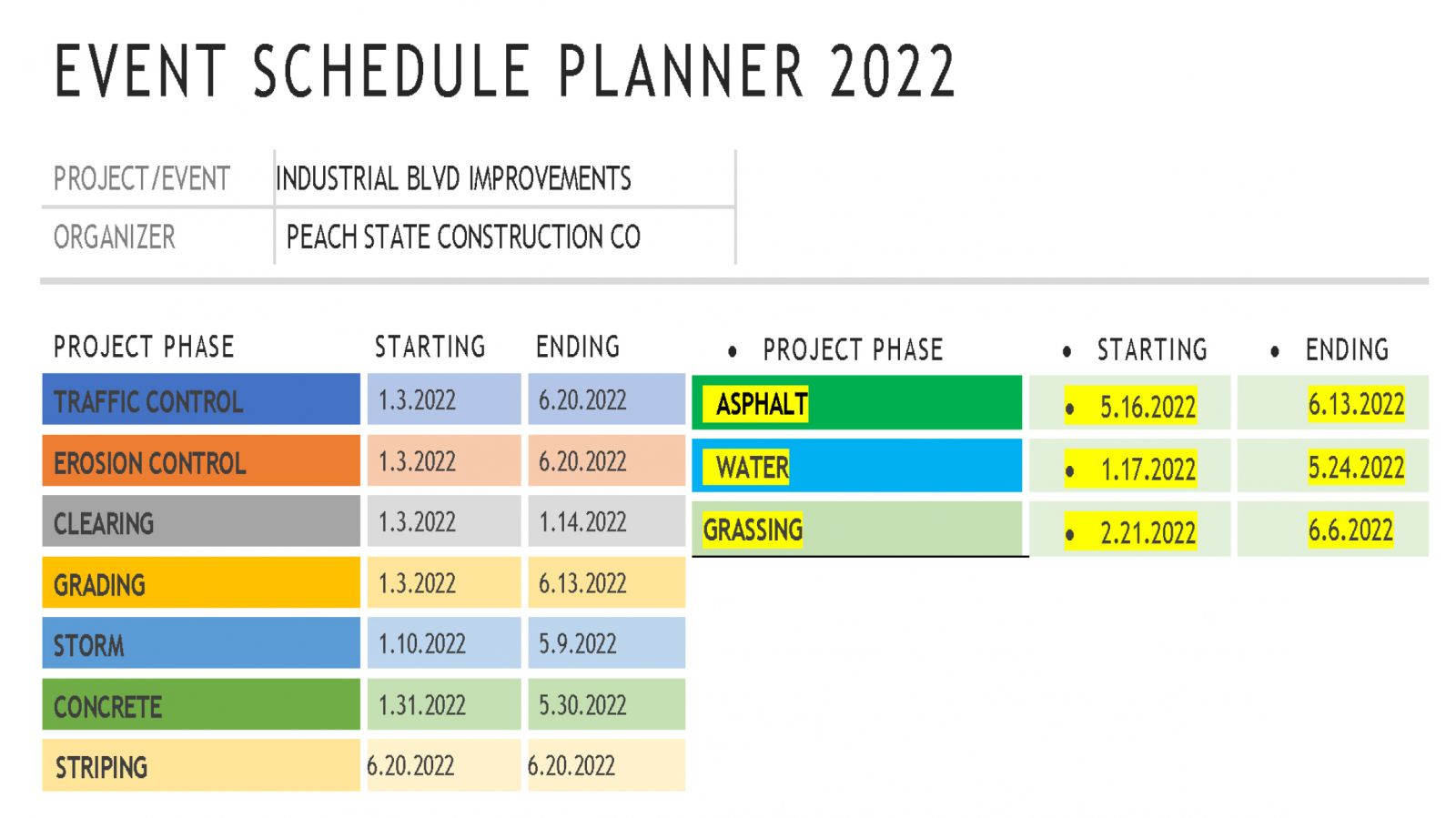 EVENT SCHEDULE PLANNER 2022

| PROJECT/EVENT | INDUSTRIAL BLVD IMPROVEMENTS |
|---|---|
| ORGANIZER | PEACH STATE CONSTRUCTION CO |

| PROJECT PHASE | STARTING | ENDING |
|---|---|---|
| TRAFFIC CONTROL | 1.3.2022 | 6.20.2022 |
| EROSION CONTROL | 1.3.2022 | 6.20.2022 |
| CLEARING | 1.3.2022 | 1.14.2022 |
| GRADING | 1.3.2022 | 6.13.2022 |
| STORM | 1.10.2022 | 5.9.2022 |
| CONCRETE | 1.31.2022 | 5.30.2022 |
| STRIPING | 6.20.2022 | 6.20.2022 |

| • PROJECT PHASE | • STARTING | • ENDING |
|---|---|---|
| ASPHALT | • 5.16.2022 | 6.13.2022 |
| WATER | • 1.17.2022 | 5.24.2022 |
| GRASSING | • 2.21.2022 | 6.6.2022 |